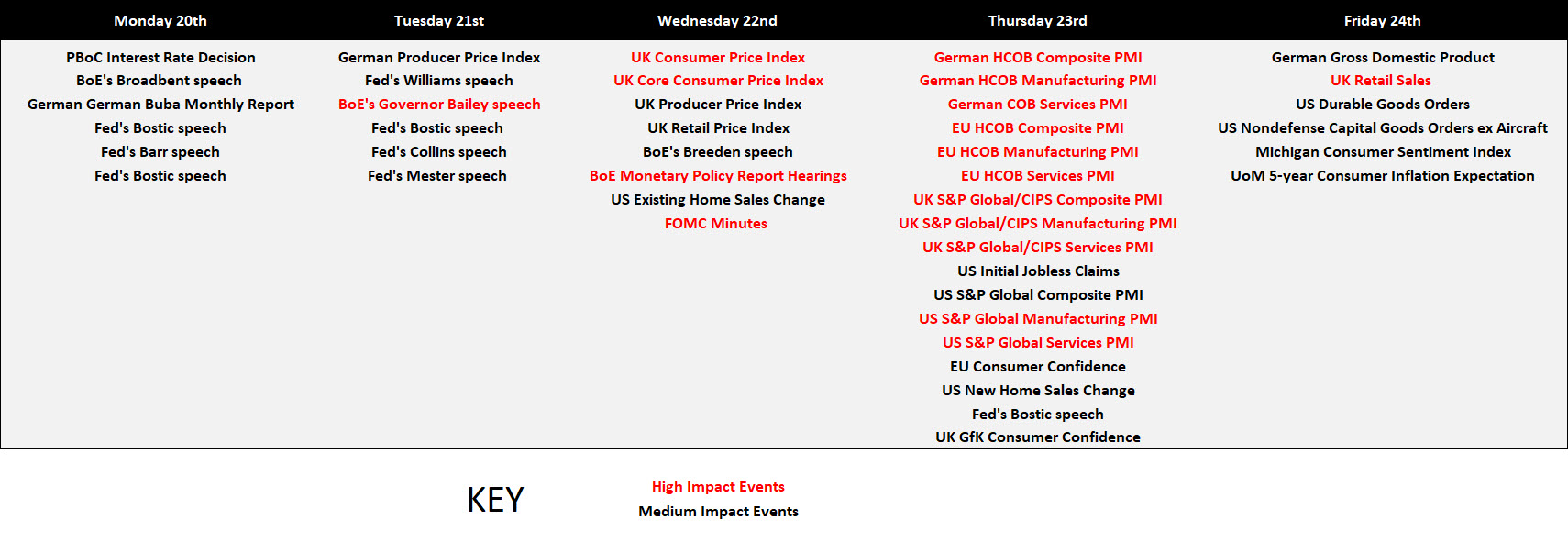 | Monday 20th | Tuesday 21st | Wednesday 22nd | Thursday 23rd | Friday 24th |
|---|---|---|---|---|
| PBoC Interest Rate Decision | German Producer Price Index | UK Consumer Price Index | German HCOB Composite PMI | German Gross Domestic Product |
| BoE's Broadbent speech | Fed's Williams speech | UK Core Consumer Price Index | German HCOB Manufacturing PMI | UK Retail Sales |
| German German Buba Monthly Report | BoE's Governor Bailey speech | UK Producer Price Index | German COB Services PMI | US Durable Goods Orders |
| Fed's Bostic speech | Fed's Bostic speech | UK Retail Price Index | EU HCOB Composite PMI | US Nondefense Capital Goods Orders ex Aircraft |
| Fed's Barr speech | Fed's Collins speech | BoE's Breeden speech | EU HCOB Manufacturing PMI | Michigan Consumer Sentiment Index |
| Fed's Bostic speech | Fed's Mester speech | BoE Monetary Policy Report Hearings | EU HCOB Services PMI | UoM 5-year Consumer Inflation Expectation |
| | | US Existing Home Sales Change | UK S&P Global/CIPS Composite PMI | |
| | | FOMC Minutes | UK S&P Global/CIPS Manufacturing PMI | |
| | | | UK S&P Global/CIPS Services PMI | |
| | | | US Initial Jobless Claims | |
| | | | US S&P Global Composite PMI | |
| | | | US S&P Global Manufacturing PMI | |
| | | | US S&P Global Services PMI | |
| | | | EU Consumer Confidence | |
| | | | US New Home Sales Change | |
| | | | Fed's Bostic speech | |
| | | | UK GfK Consumer Confidence | |

KEY

High Impact Events
Medium Impact Events